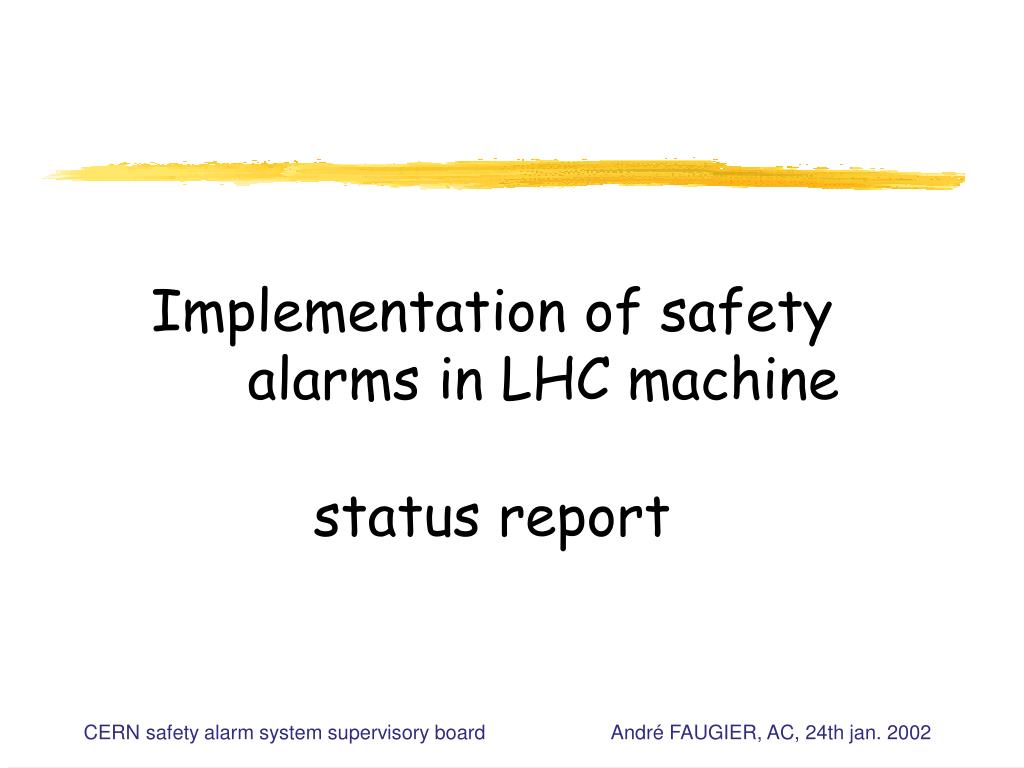 Implementation of safety alarms in LHC machine

status report

CERN safety alarm system supervisory board

André FAUGIER, AC, 24th jan. 2002